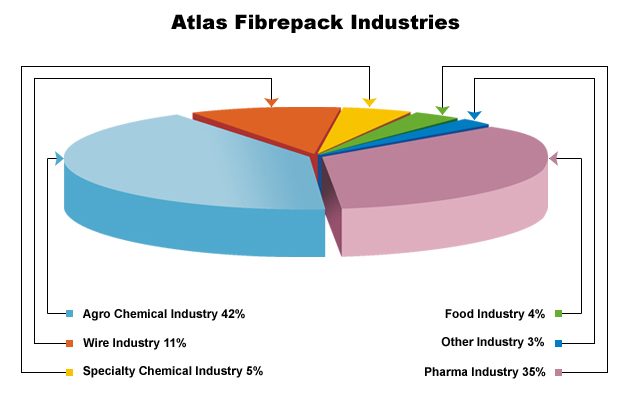 Atlas Fibrepack Industries

Agro Chemical Industry 42%
Wire Industry 11%
Specialty Chemical Industry 5%

Food Industry 4%
Other Industry 3%
Pharma Industry 35%